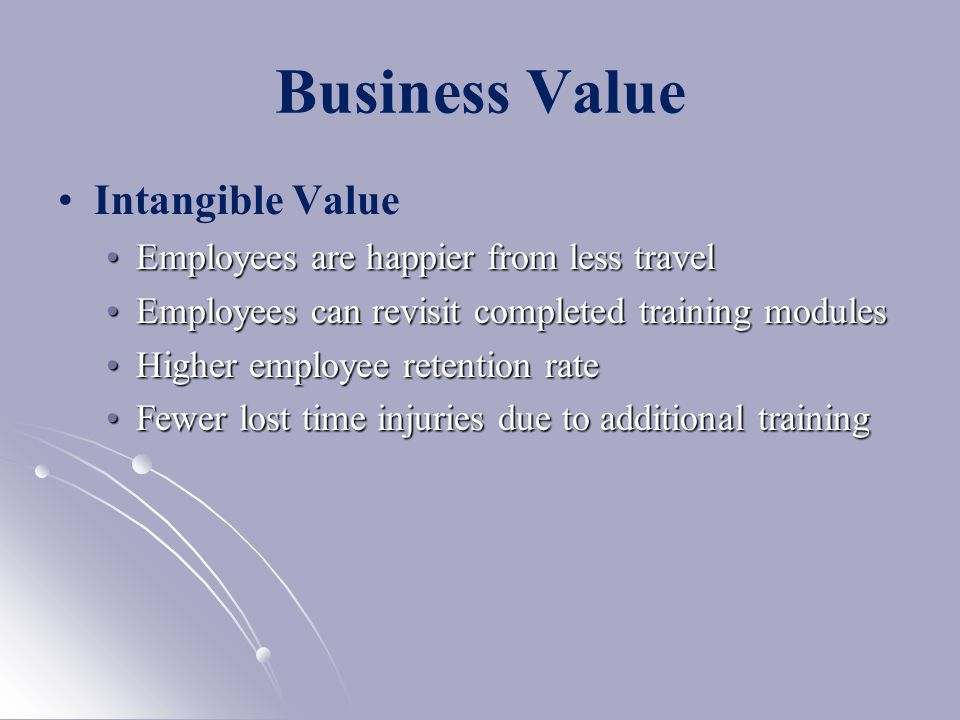 Business Value

• Intangible Value
  • Employees are happier from less travel
  • Employees can revisit completed training modules
  • Higher employee retention rate
  • Fewer lost time injuries due to additional training